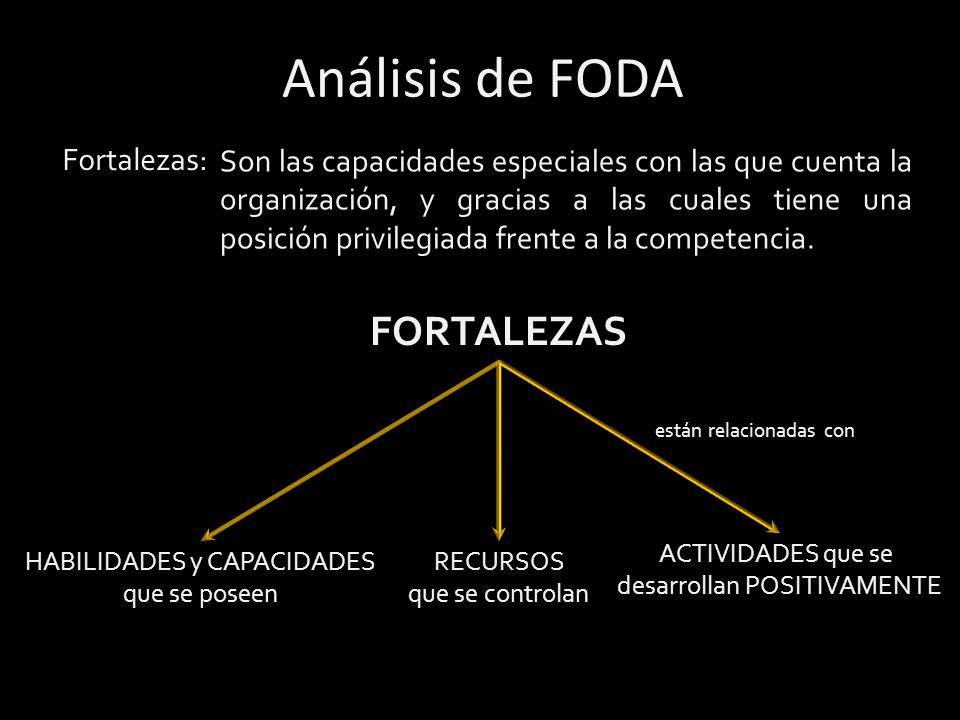 Análisis de FODA

Fortalezas: Son las capacidades especiales con las que cuenta la organización, y gracias a las cuales tiene una posición privilegiada frente a la competencia.

FORTALEZAS

están relacionadas con

HABILIDADES y CAPACIDADES que se poseen

RECURSOS que se controlan

ACTIVIDADES que se desarrollan POSITIVAMENTE